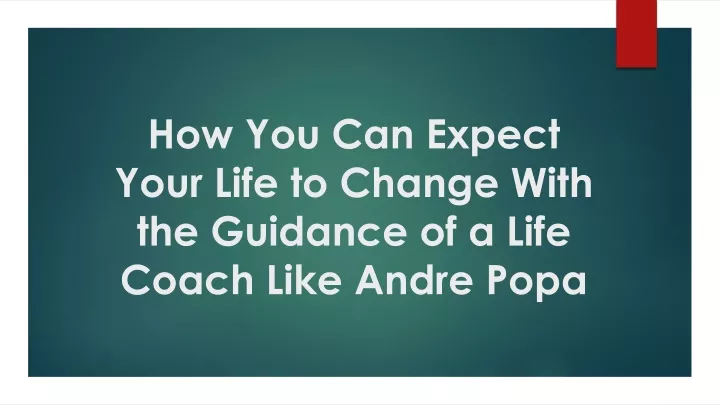 How You Can Expect Your Life to Change With the Guidance of a Life Coach Like Andre Popa